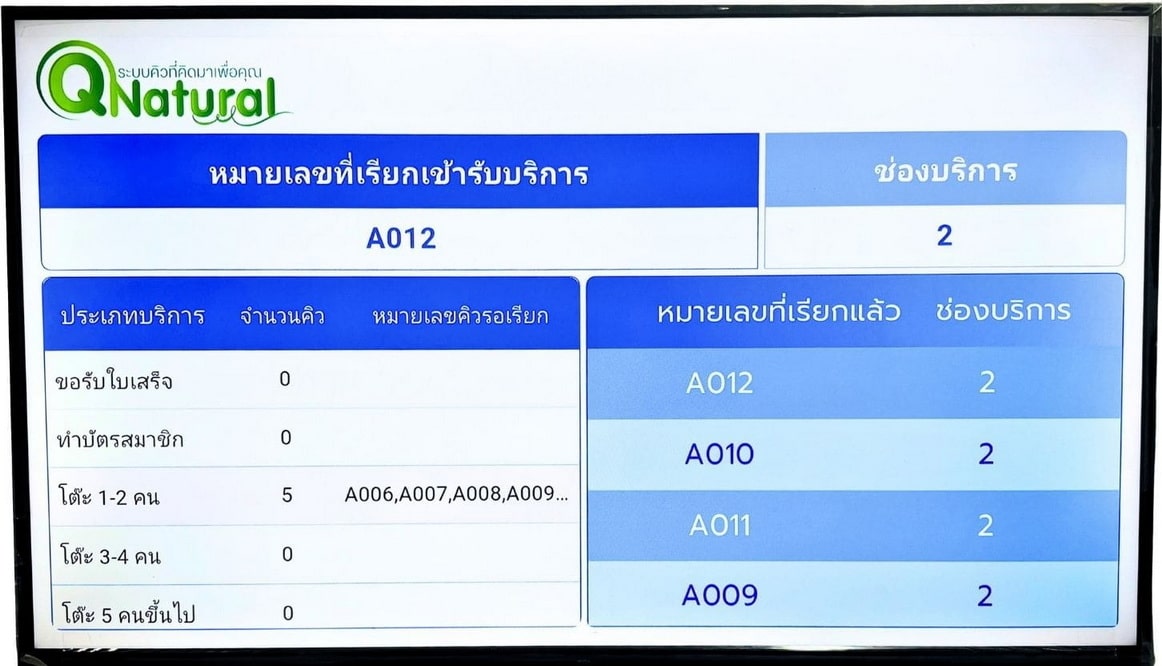 ระบบคิวที่คิดมาเพื่อคุณ
QNatural

| หมายเลขที่เรียกเข้ารับบริการ | ช่องบริการ |
|---|---|
| A012 | 2 |

| ประเภทบริการ | จำนวนคิว | หมายเลขคิวรอเรียก |
|---|---|---|
| ขอรับใบเสร็จ | 0 | |
| ทำบัตรสมาชิก | 0 | |
| โต๊ะ 1-2 คน | 5 | A006,A007,A008,A009... |
| โต๊ะ 3-4 คน | 0 | |
| โต๊ะ 5 คนขึ้นไป | 0 | |

| หมายเลขที่เรียกแล้ว | ช่องบริการ |
|---|---|
| A012 | 2 |
| A010 | 2 |
| A011 | 2 |
| A009 | 2 |